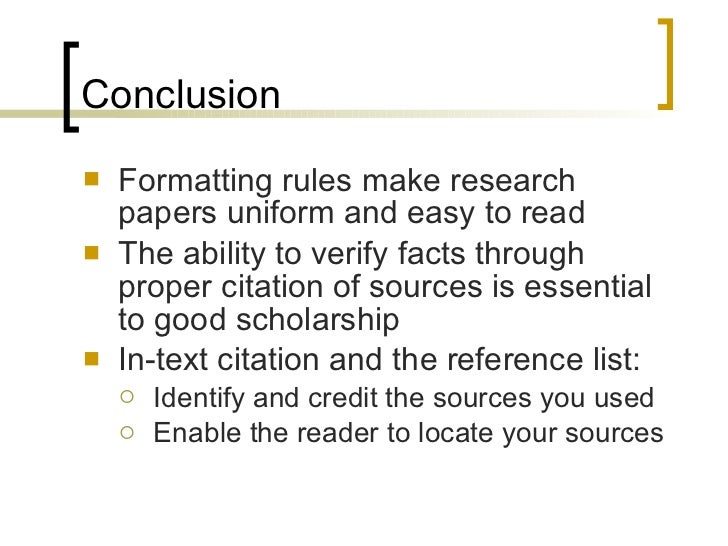 Conclusion

- Formatting rules make research papers uniform and easy to read
- The ability to verify facts through proper citation of sources is essential to good scholarship
- In-text citation and the reference list:
  - Identify and credit the sources you used
  - Enable the reader to locate your sources